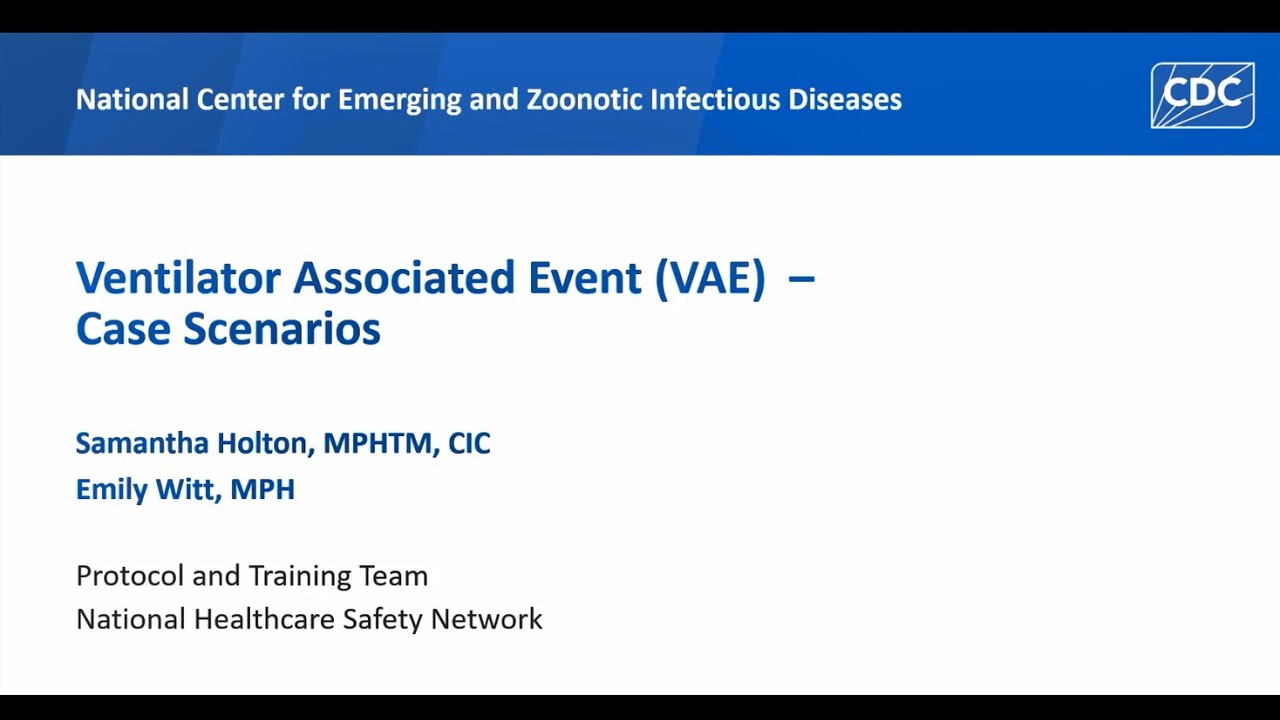 National Center for Emerging and Zoonotic Infectious Diseases

CDC

Ventilator Associated Event (VAE) – Case Scenarios

Samantha Holton, MPHTM, CIC
Emily Witt, MPH

Protocol and Training Team
National Healthcare Safety Network